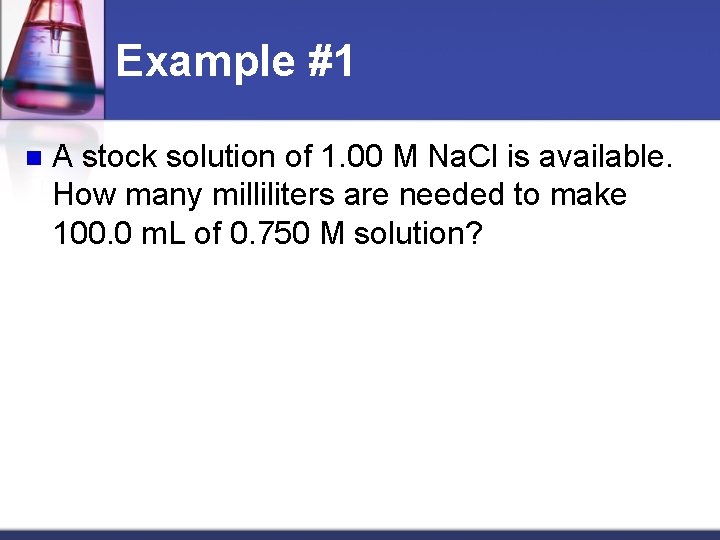 Example #1

A stock solution of 1.00 M NaCl is available. How many milliliters are needed to make 100.0 mL of 0.750 M solution?